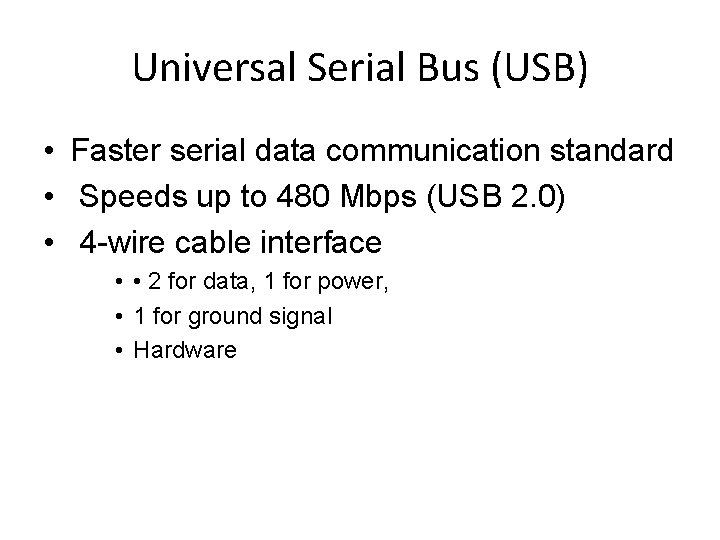 Universal Serial Bus (USB)

• Faster serial data communication standard
• Speeds up to 480 Mbps (USB 2.0)
• 4-wire cable interface
  • • 2 for data, 1 for power,
  • 1 for ground signal
  • Hardware